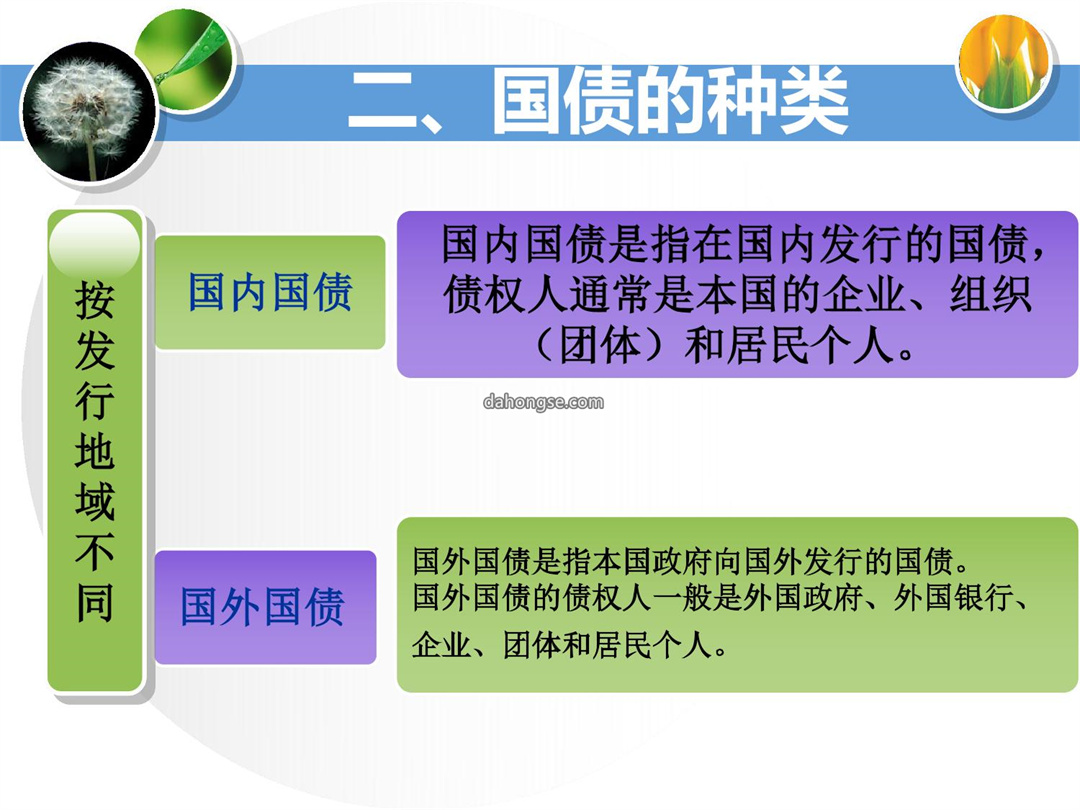 二、国债的种类

按发行地域不同

国内国债

国内国债是指在国内发行的国债，债权人通常是本国的企业、组织（团体）和居民个人。

dahongse.com

国外国债

国外国债是指本国政府向国外发行的国债。
国外国债的债权人一般是外国政府、外国银行、企业、团体和居民个人。